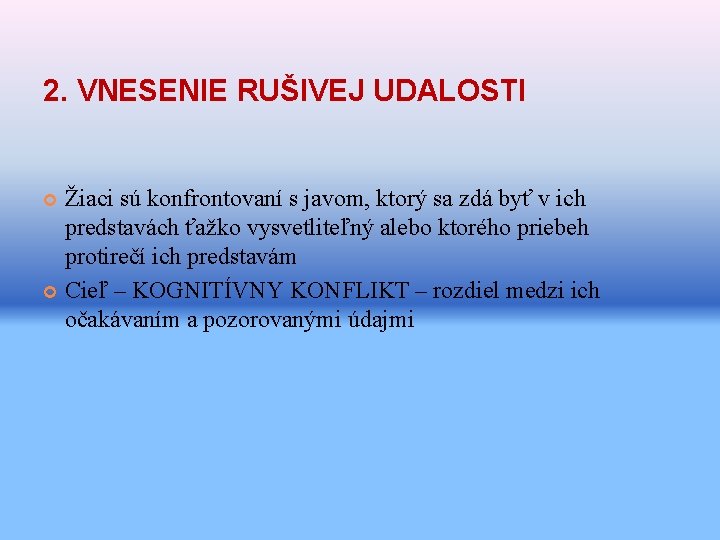 2. VNESENIE RUŠIVEJ UDALOSTI

Žiaci sú konfrontovaní s javom, ktorý sa zdá byť v ich predstavách ťažko vysvetliteľný alebo ktorého priebeh protirečí ich predstavám

Cieľ – KOGNITÍVNY KONFLIKT – rozdiel medzi ich očakávaním a pozorovanými údajmi